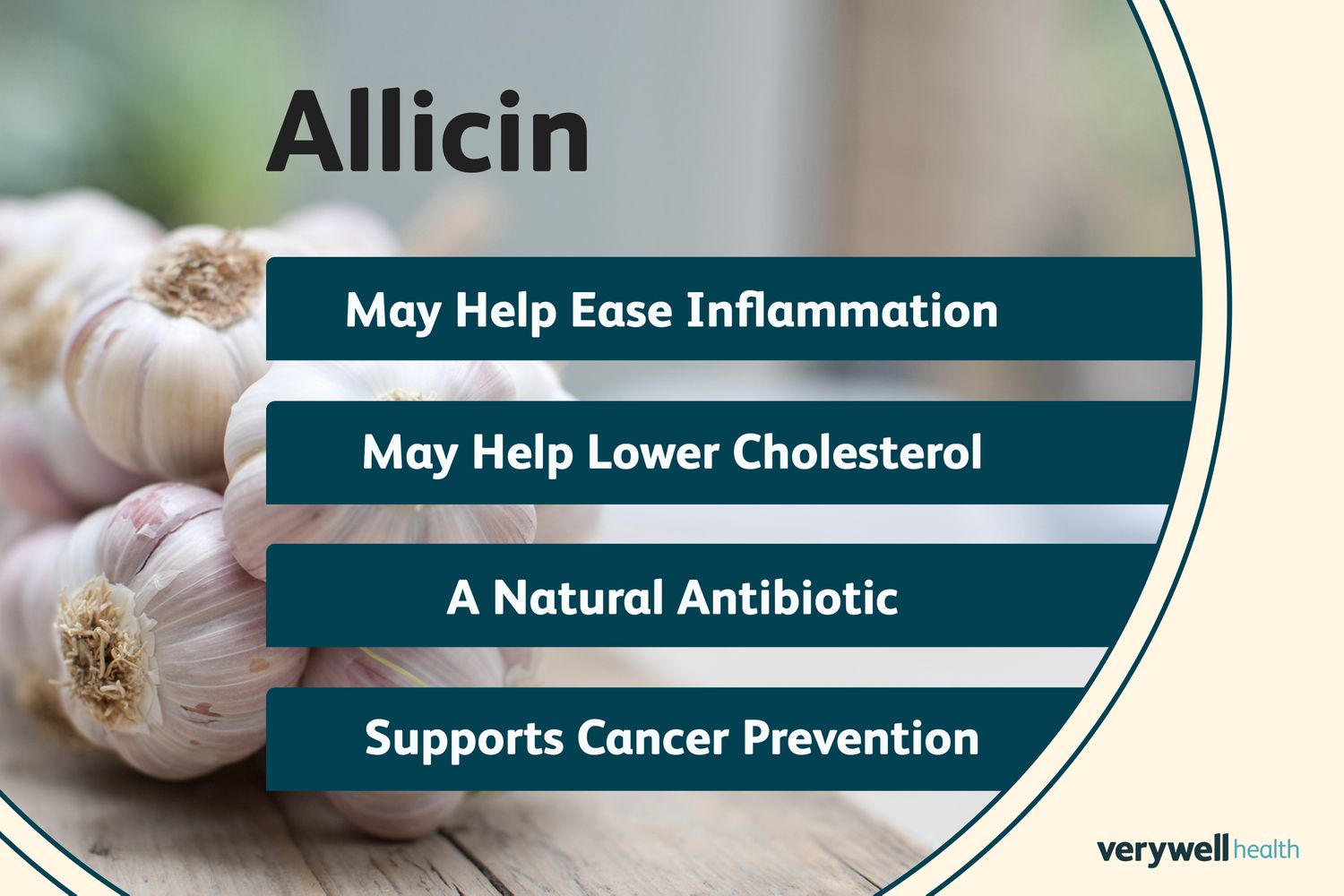 Allicin

May Help Ease Inflammation

May Help Lower Cholesterol

A Natural Antibiotic

Supports Cancer Prevention

verywell health